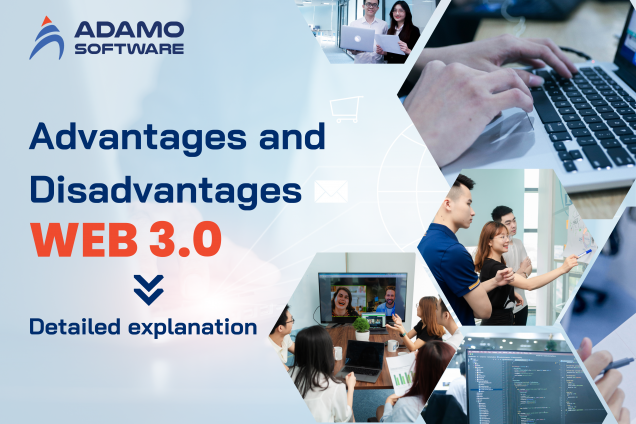 ADAMO SOFTWARE

Advantages and Disadvantages WEB 3.0

Detailed explanation